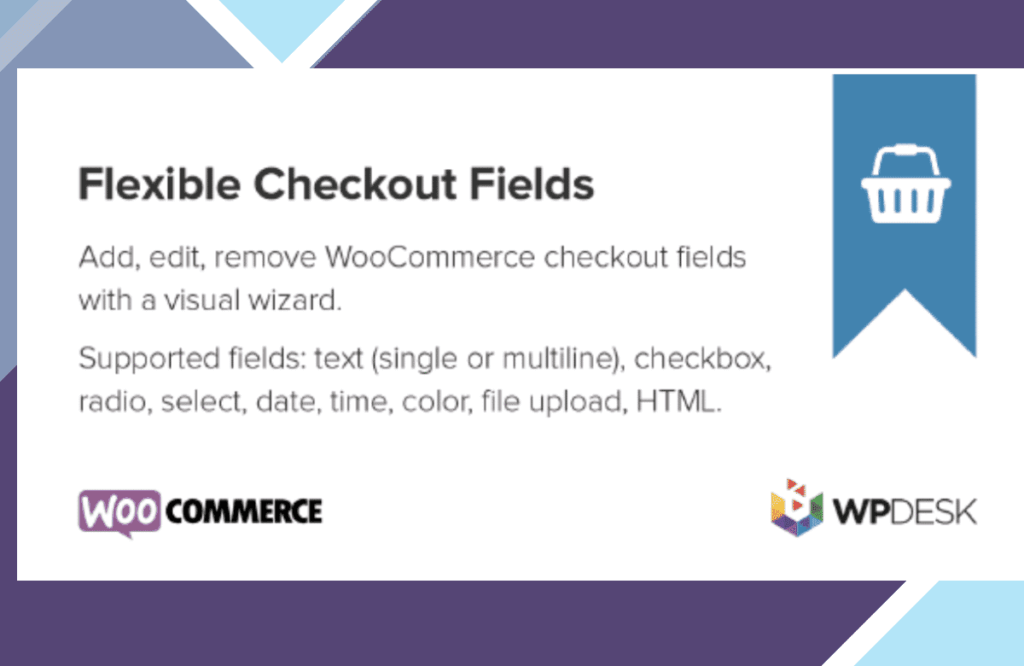 Flexible Checkout Fields

Add, edit, remove WooCommerce checkout fields with a visual wizard.

Supported fields: text (single or multiline), checkbox, radio, select, date, time, color, file upload, HTML.

WOO COMMERCE

WPDESK